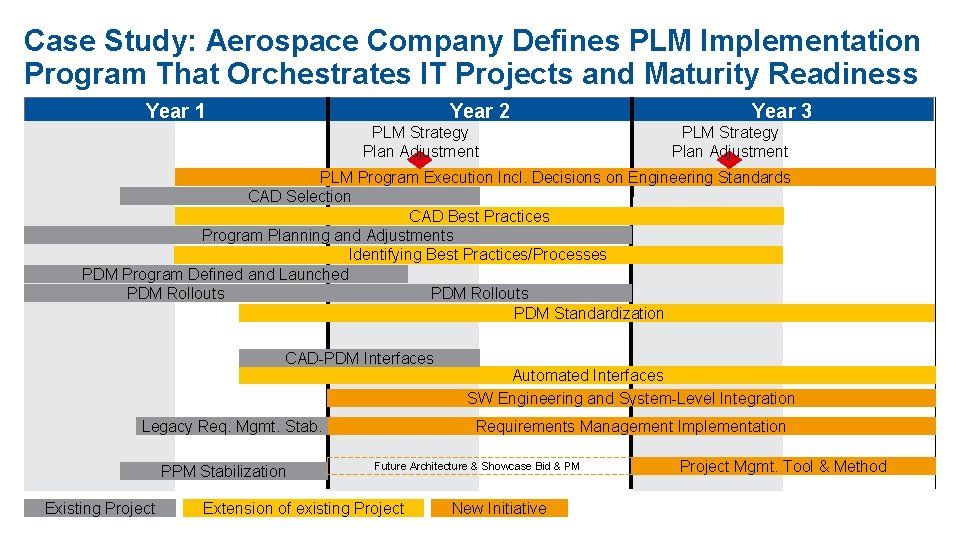 Case Study: Aerospace Company Defines PLM Implementation Program That Orchestrates IT Projects and Maturity Readiness

Year 1
Year 2
Year 3

PLM Strategy Plan Adjustment
PLM Strategy Plan Adjustment

PLM Program Execution Incl. Decisions on Engineering Standards
CAD Selection
CAD Best Practices
Program Planning and Adjustments
Identifying Best Practices/Processes
PDM Program Defined and Launched
PDM Rollouts
PDM Rollouts
PDM Standardization
CAD-PDM Interfaces
Automated Interfaces
SW Engineering and System-Level Integration
Legacy Req. Mgmt. Stab.
Requirements Management Implementation
PPM Stabilization
Future Architecture & Showcase Bid & PM
Project Mgmt. Tool & Method

Existing Project
Extension of existing Project
New Initiative